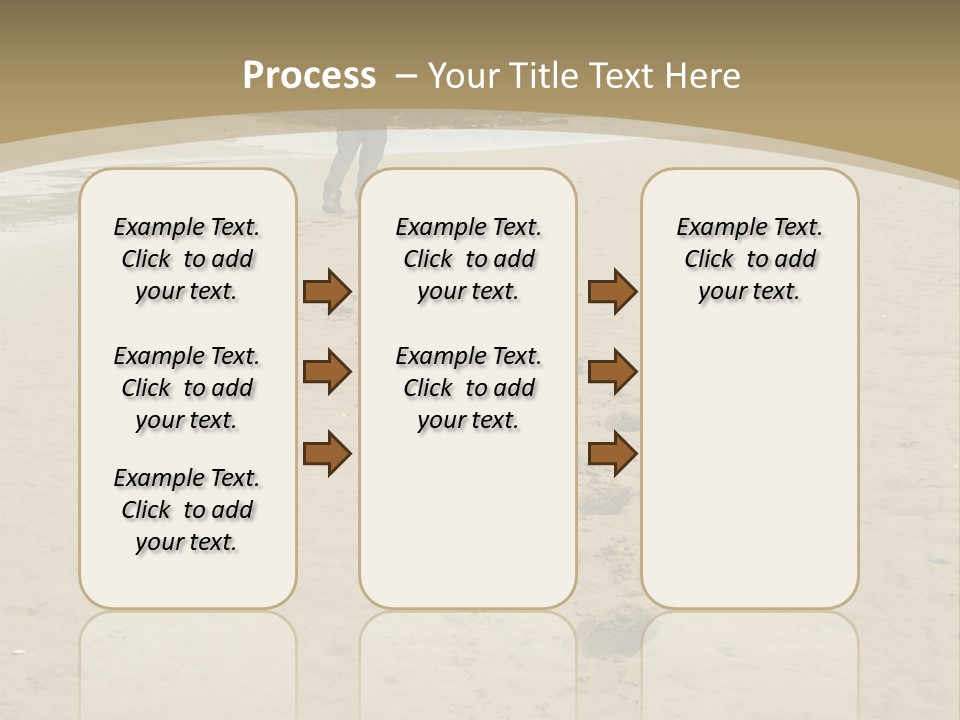 Process – Your Title Text Here

Example Text. Click to add your text.

Example Text. Click to add your text.

Example Text. Click to add your text.

Example Text. Click to add your text.

Example Text. Click to add your text.

Example Text. Click to add your text.